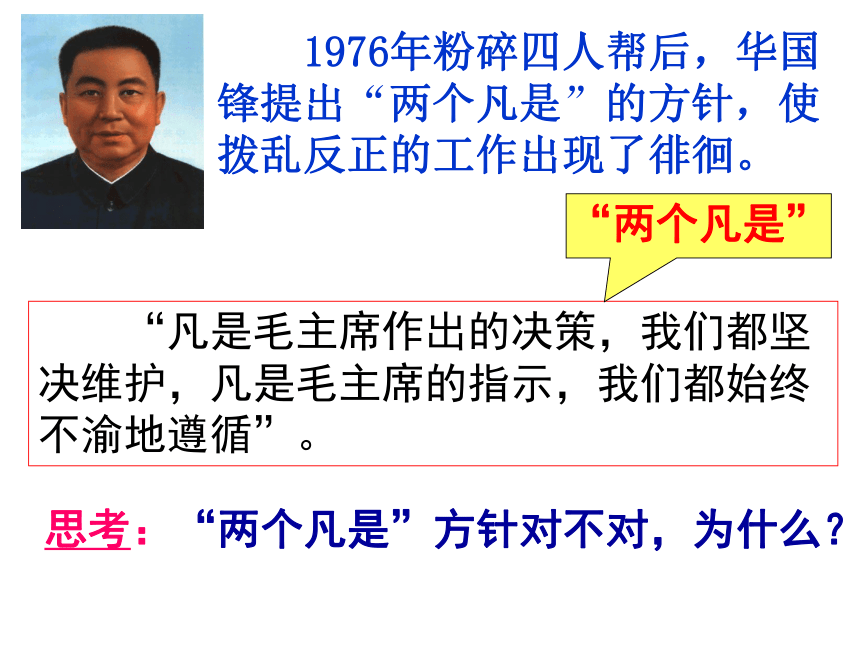 1976年粉碎四人帮后，华国锋提出“两个凡是”的方针，使拨乱反正的工作出现了徘徊。

“两个凡是”

“凡是毛主席作出的决策，我们都坚决维护，凡是毛主席的指示，我们都始终不渝地遵循”。

思考：“两个凡是”方针对不对，为什么？